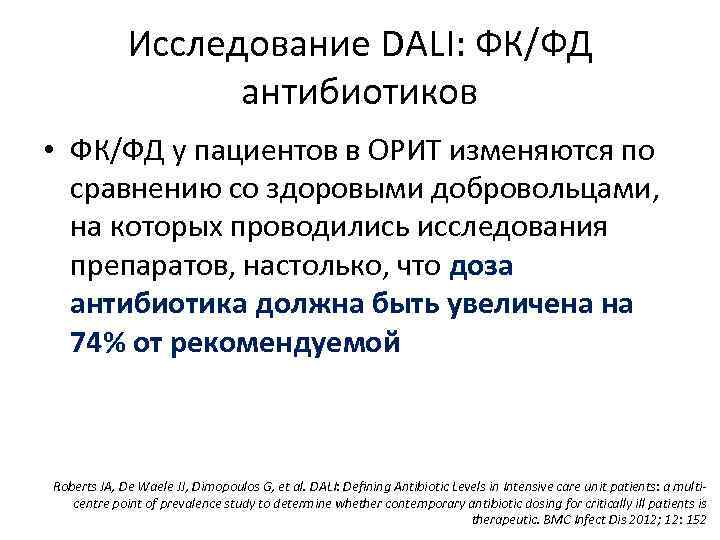 Исследование DALI: ФК/ФД антибиотиков

• ФК/ФД у пациентов в ОРИТ изменяются по сравнению со здоровыми добровольцами, на которых проводились исследования препаратов, настолько, что доза антибиотика должна быть увеличена на 74% от рекомендуемой

Roberts JA, De Waele JJ, Dimopoulos G, et al. DALI: Defining Antibiotic Levels in Intensive care unit patients: a multi-centre point of prevalence study to determine whether contemporary antibiotic dosing for critically ill patients is therapeutic. BMC Infect Dis 2012; 12: 152